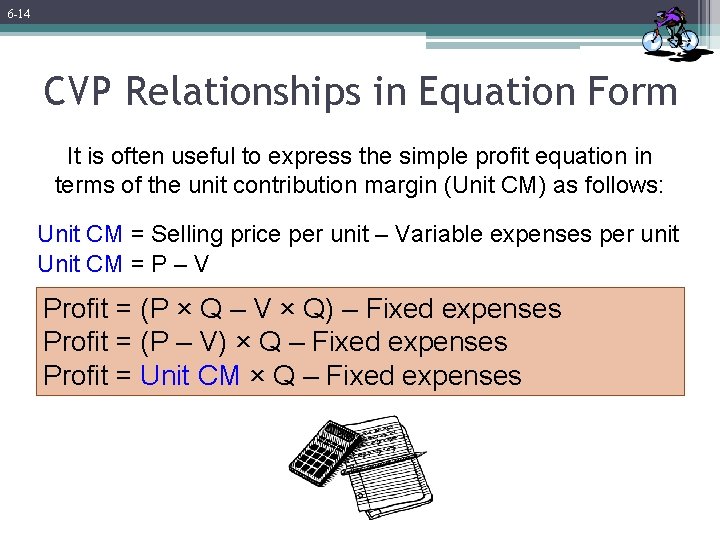 6-14

CVP Relationships in Equation Form

It is often useful to express the simple profit equation in terms of the unit contribution margin (Unit CM) as follows:

Unit CM = Selling price per unit – Variable expenses per unit
Unit CM = P – V

Profit = (P × Q – V × Q) – Fixed expenses
Profit = (P – V) × Q – Fixed expenses
Profit = Unit CM × Q – Fixed expenses